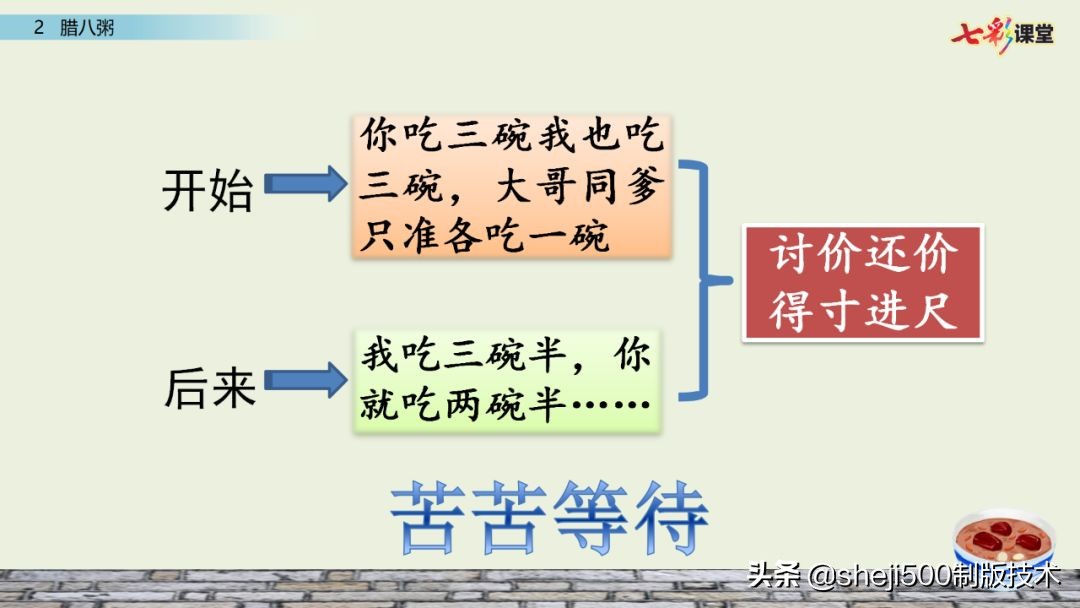 2 腊八粥

七彩课堂

开始

你吃三碗我也吃三碗，大哥同爹只准各吃一碗

后来

我吃三碗半，你就吃两碗半……

讨价还价
得寸进尺

苦苦等待

头条 @sheji500制版技术